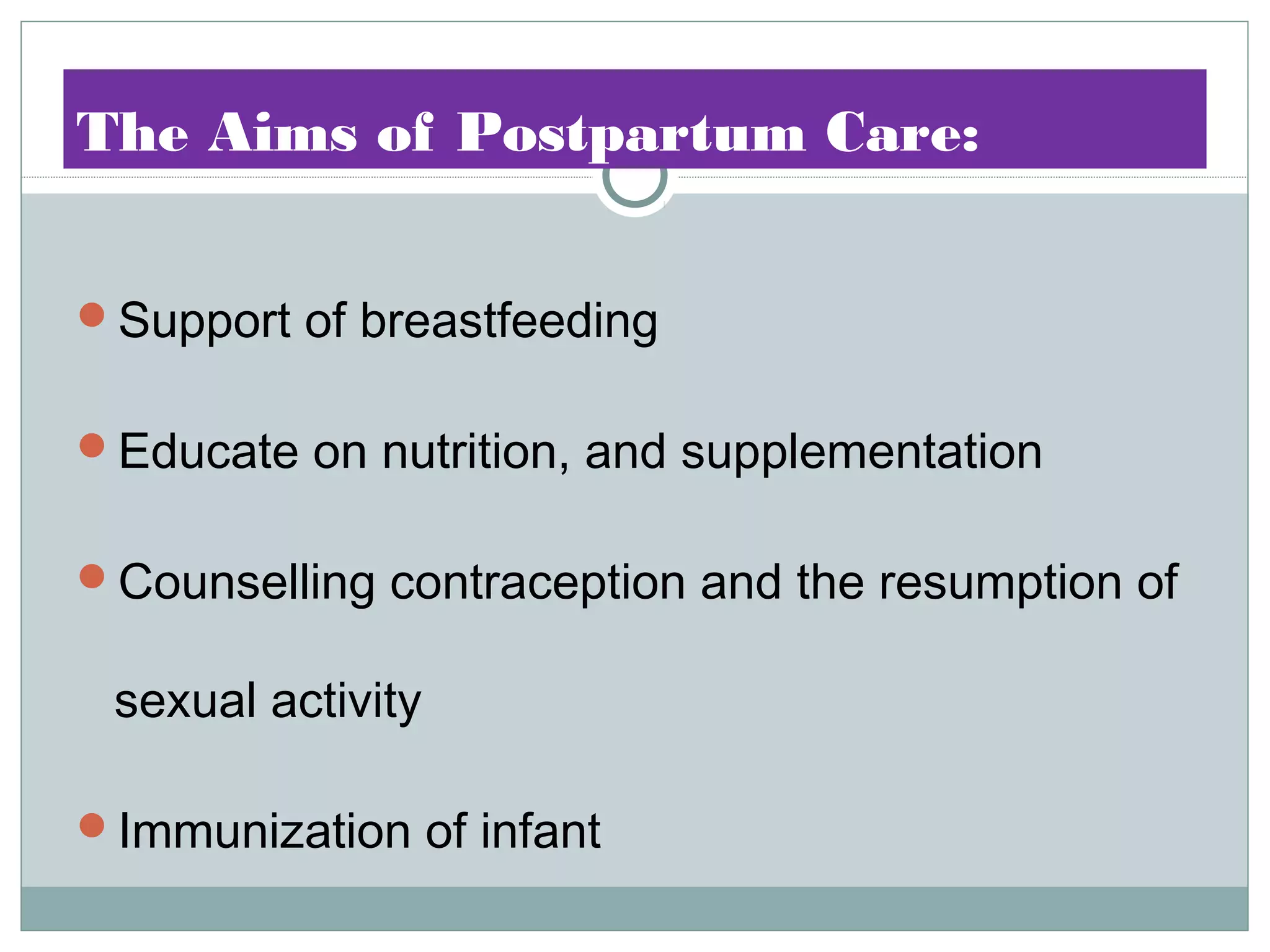 The Aims of Postpartum Care:

- Support of breastfeeding
- Educate on nutrition, and supplementation
- Counselling contraception and the resumption of sexual activity
- Immunization of infant